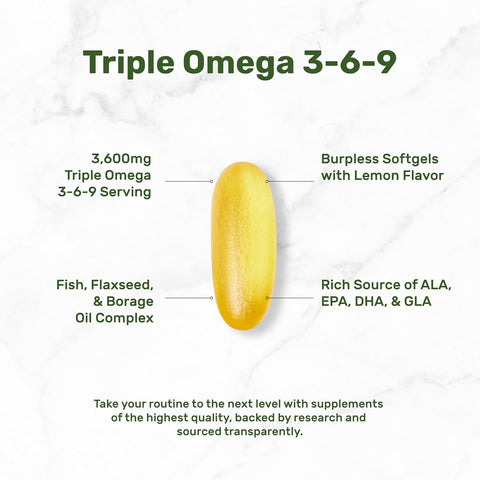 Triple Omega 3-6-9

3,600mg Triple Omega 3-6-9 Serving

Burpless Softgels with Lemon Flavor

Fish, Flaxseed, & Borage Oil Complex

Rich Source of ALA, EPA, DHA, & GLA

Take your routine to the next level with supplements of the highest quality, backed by research and sourced transparently.